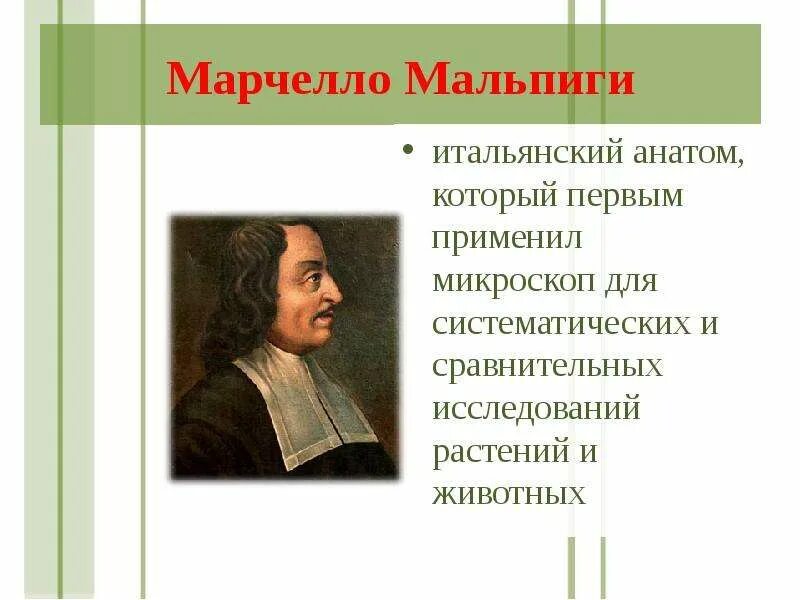 Марчелло Мальпиги

• итальянский анатом, который первым применил микроскоп для систематических и сравнительных исследований растений и животных